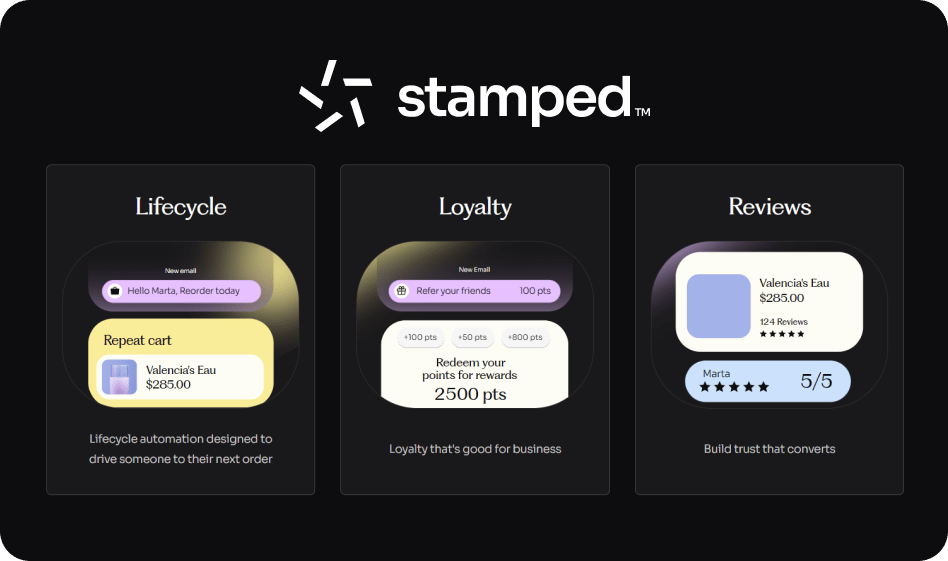 stamped™

Lifecycle

New email

Hello Marta, Reorder today

Repeat cart

Valencia's Eau
$285.00

Lifecycle automation designed to drive someone to their next order

Loyalty

New Email

Refer your friends 100 pts

+100 pts +50 pts +800 pts

Redeem your points for rewards
2500 pts

Loyalty that's good for business

Reviews

Valencia's Eau
$285.00

124 Reviews
★★★★★

Marta
★★★★★ 5/5

Build trust that converts